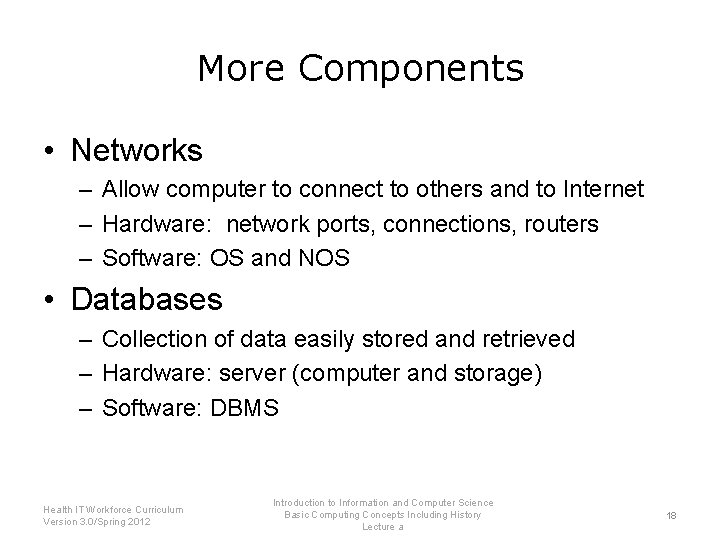 More Components

• Networks
– Allow computer to connect to others and to Internet
– Hardware: network ports, connections, routers
– Software: OS and NOS

• Databases
– Collection of data easily stored and retrieved
– Hardware: server (computer and storage)
– Software: DBMS

Health IT Workforce Curriculum
Version 3.0/Spring 2012

Introduction to Information and Computer Science
Basic Computing Concepts Including History
Lecture a

18